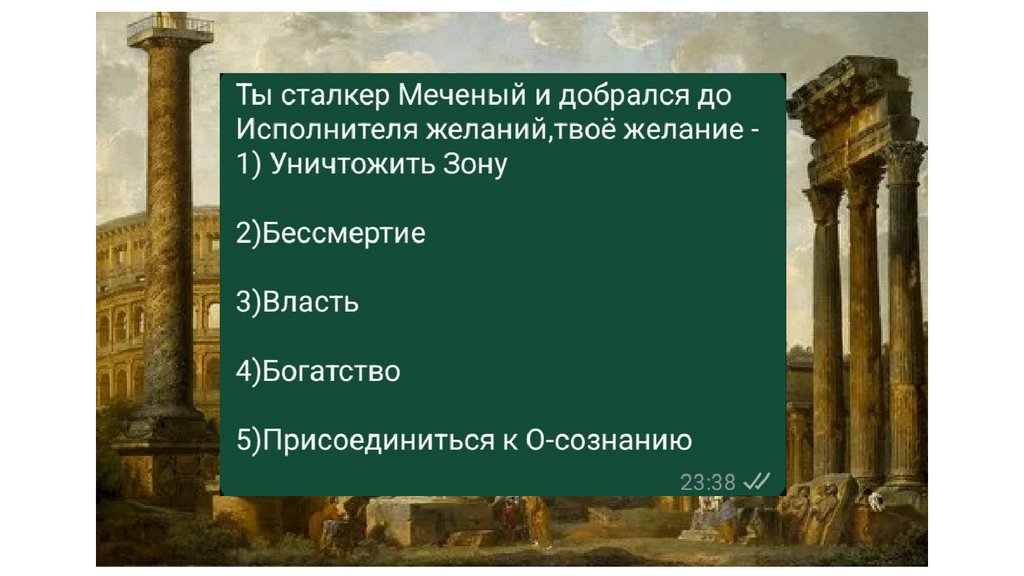 Ты сталкер Меченый и добрался до Исполнителя желаний,твоё желание -
1) Уничтожить Зону

2)Бессмертие

3)Власть

4)Богатство

5)Присоединиться к О-сознанию

23:38